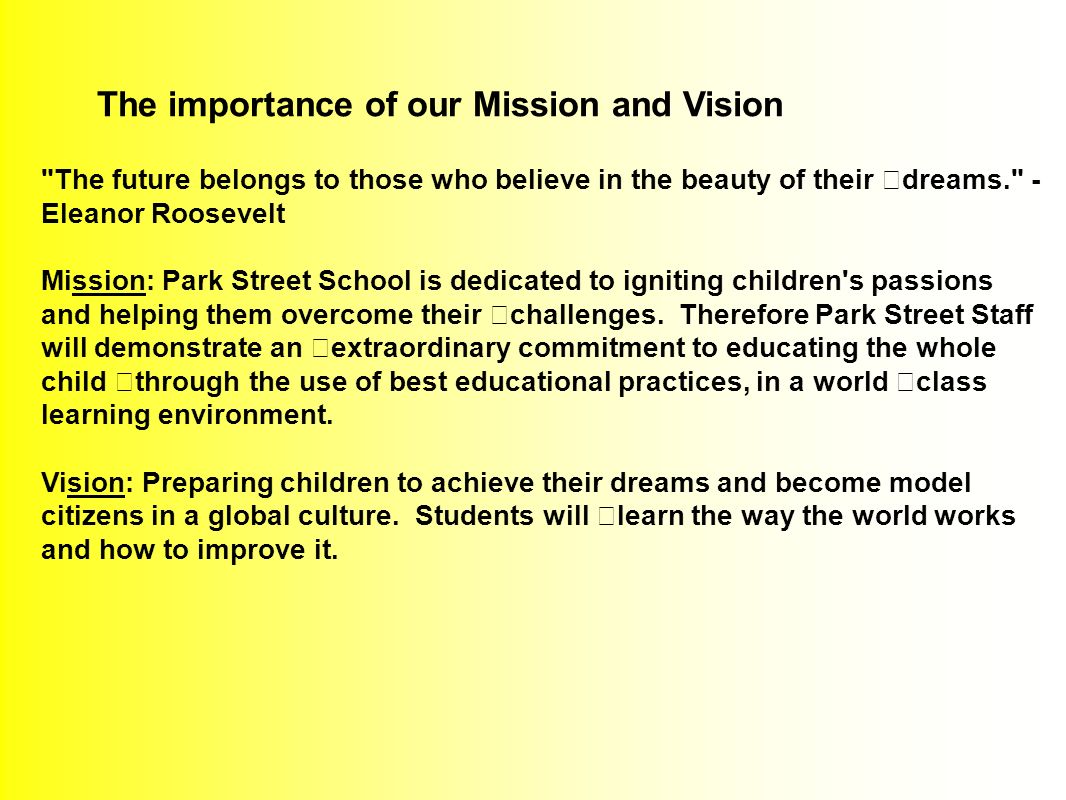 The importance of our Mission and Vision

"The future belongs to those who believe in the beauty of their dreams." - Eleanor Roosevelt

Mission: Park Street School is dedicated to igniting children's passions and helping them overcome their challenges. Therefore Park Street Staff will demonstrate an extraordinary commitment to educating the whole child through the use of best educational practices, in a world class learning environment.

Vision: Preparing children to achieve their dreams and become model citizens in a global culture. Students will learn the way the world works and how to improve it.